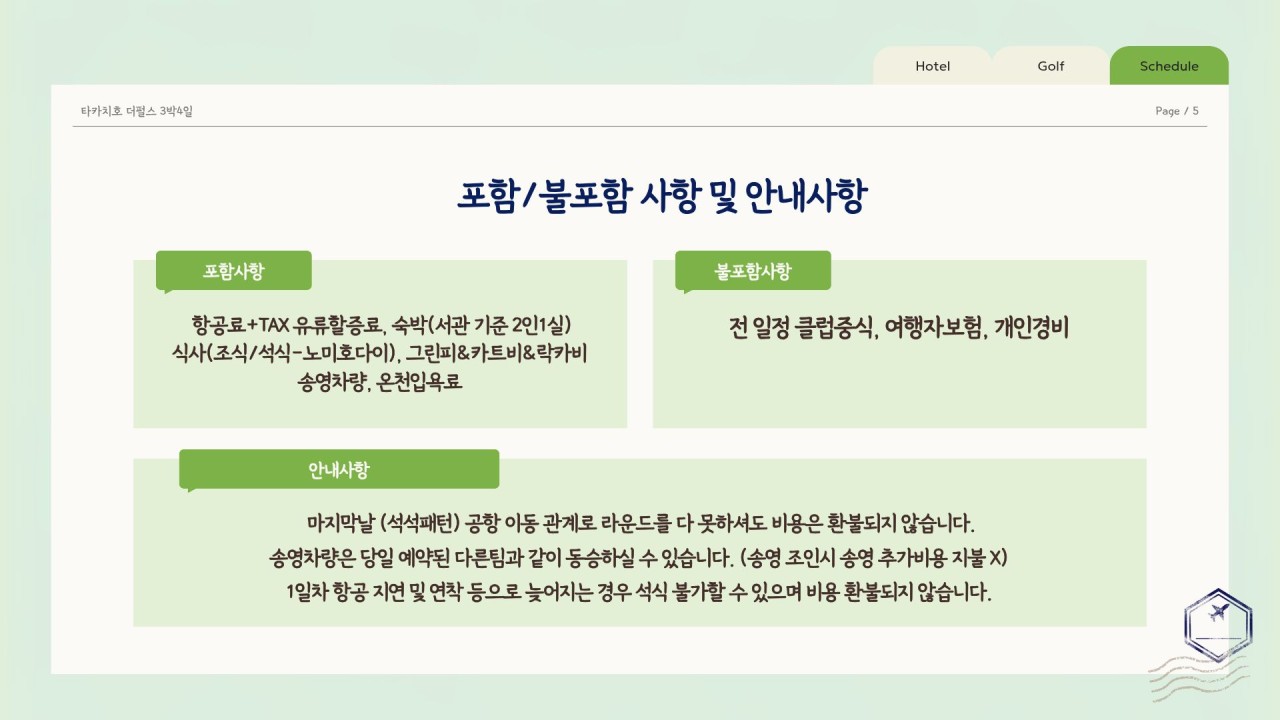 Hotel

Golf

Schedule

타카치호 더럴스 3박4일

Page / 5

포함/불포함 사항 및 안내사항

포함사항

항공료+TAX 유류할증료, 숙박(서관 기준 2인1실)
식사(조식/석식-노미호다이), 그린피&카트비&락카비
송영차량, 온천입욕료

불포함사항

전 일정 클럽중식, 여행자보험, 개인경비

안내사항

마지막날 (석석패턴) 공항 이동 관계로 라운드를 다 못하셔도 비용은 환불되지 않습니다.
송영차량은 당일 예약된 다른팀과 같이 동승하실 수 있습니다. (송영 조인시 송영 추가비용 지불 X)
1일차 항공 지연 및 연착 등으로 늦어지는 경우 석식 불가할 수 있으며 비용 환불되지 않습니다.